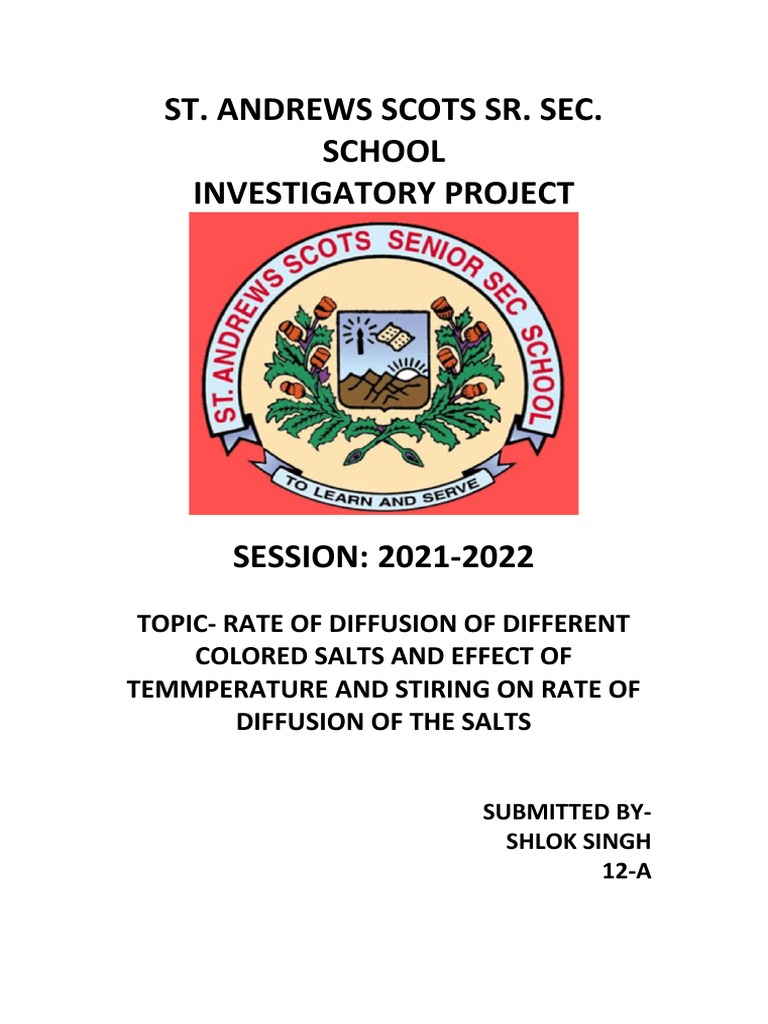 ST. ANDREWS SCOTS SR. SEC. SCHOOL
INVESTIGATORY PROJECT

ST. ANDREWS SCOTS SENIOR SEC SCHOOL

TO LEARN AND SERVE

SESSION: 2021-2022

TOPIC- RATE OF DIFFUSION OF DIFFERENT COLORED SALTS AND EFFECT OF TEMMPERATURE AND STIRING ON RATE OF DIFFUSION OF THE SALTS

SUBMITTED BY-
SHLOK SINGH
12-A